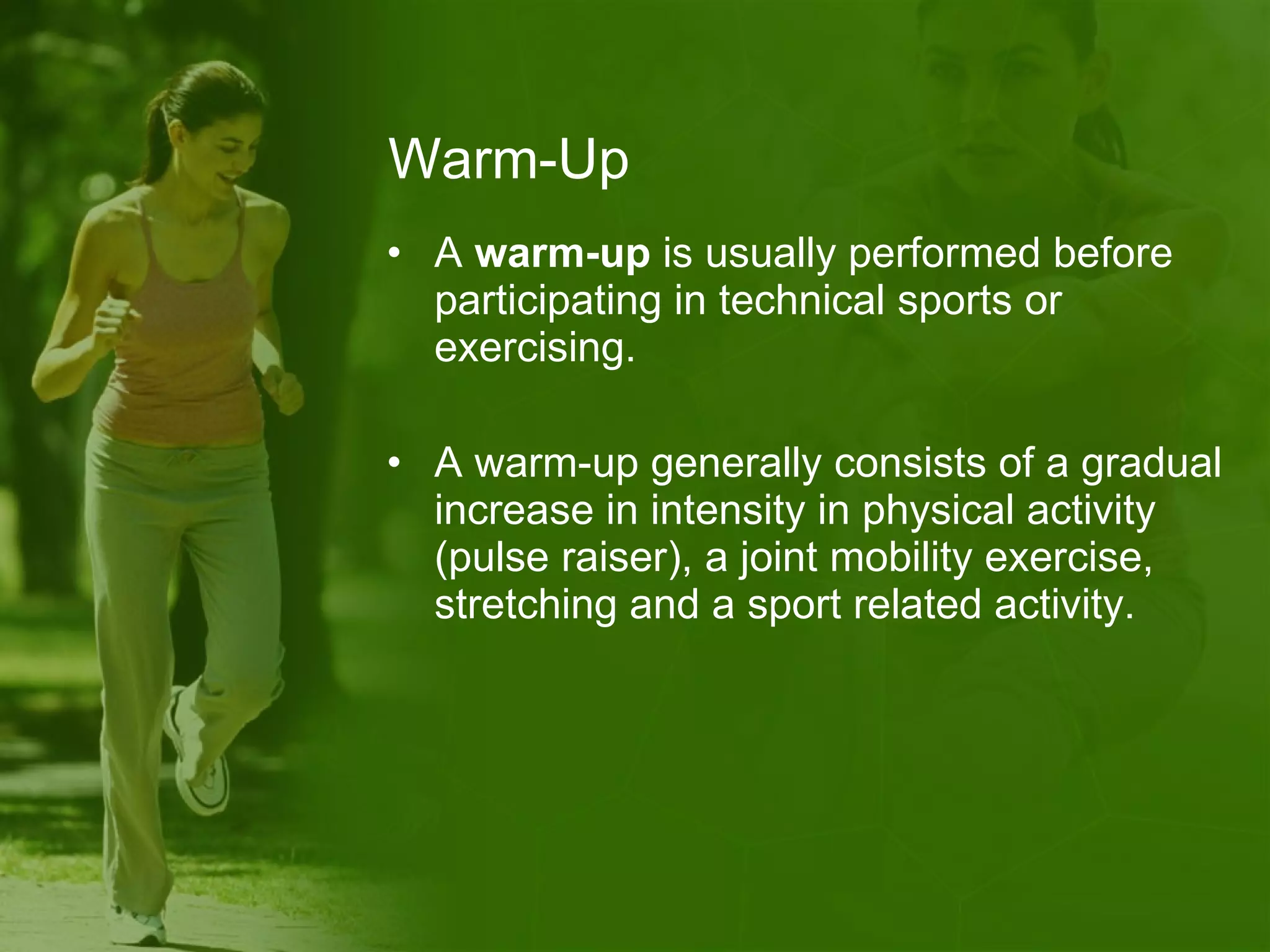 Warm-Up

• A warm-up is usually performed before participating in technical sports or exercising.

• A warm-up generally consists of a gradual increase in intensity in physical activity (pulse raiser), a joint mobility exercise, stretching and a sport related activity.